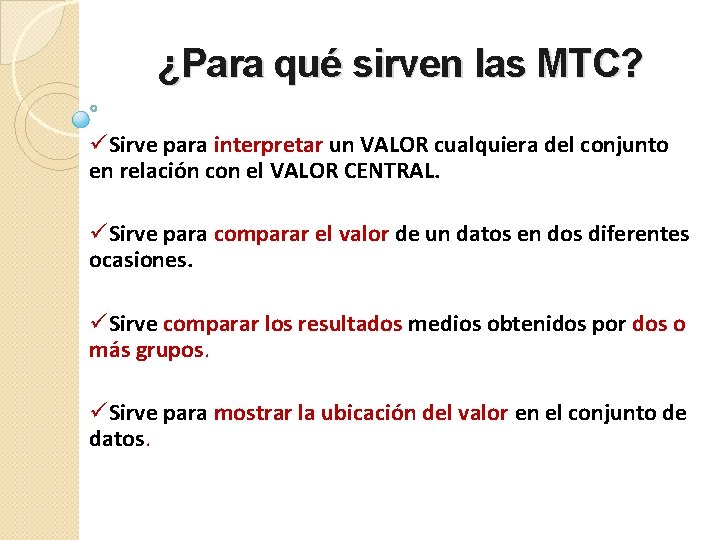 ¿Para qué sirven las MTC?

✓Sirve para interpretar un VALOR cualquiera del conjunto en relación con el VALOR CENTRAL.

✓Sirve para comparar el valor de un datos en dos diferentes ocasiones.

✓Sirve comparar los resultados medios obtenidos por dos o más grupos.

✓Sirve para mostrar la ubicación del valor en el conjunto de datos.